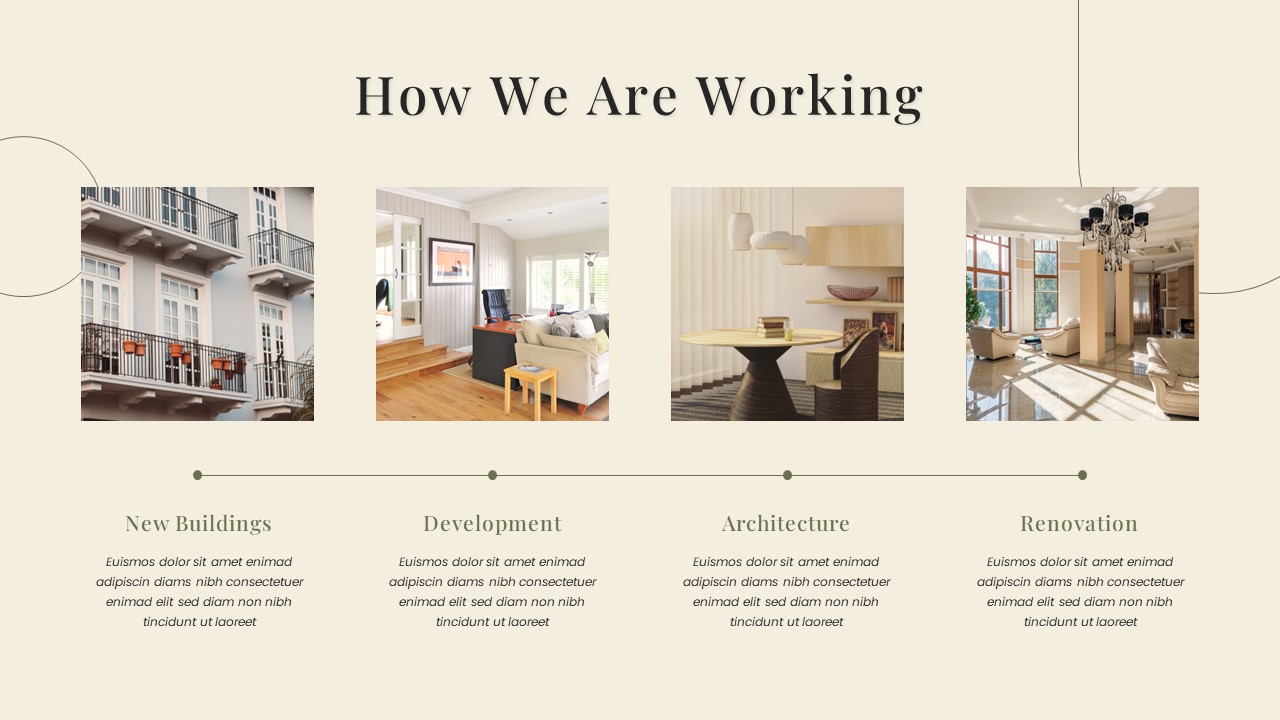 How We Are Working

New Buildings

Euismos dolor sit amet enimad adipiscin diams nibh consectetuer enimad elit sed diam non nibh tincidunt ut laoreet

Development

Euismos dolor sit amet enimad adipiscin diams nibh consectetuer enimad elit sed diam non nibh tincidunt ut laoreet

Architecture

Euismos dolor sit amet enimad adipiscin diams nibh consectetuer enimad elit sed diam non nibh tincidunt ut laoreet

Renovation

Euismos dolor sit amet enimad adipiscin diams nibh consectetuer enimad elit sed diam non nibh tincidunt ut laoreet